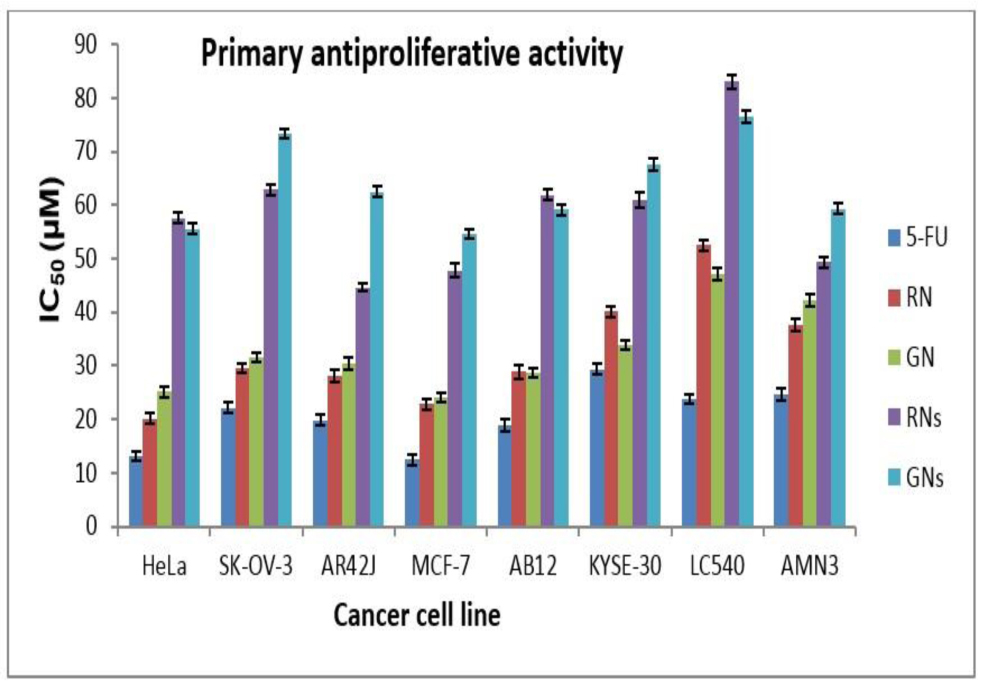 Primary antiproliferative activity

$IC_{50}$ (μM)

90
80
70
60
50
40
30
20
10
0

HeLa
SK-OV-3
AR42J
MCF-7
AB12
KYSE-30
LC540
AMN3

Cancer cell line

5-FU
RN
GN
RNs
GNs